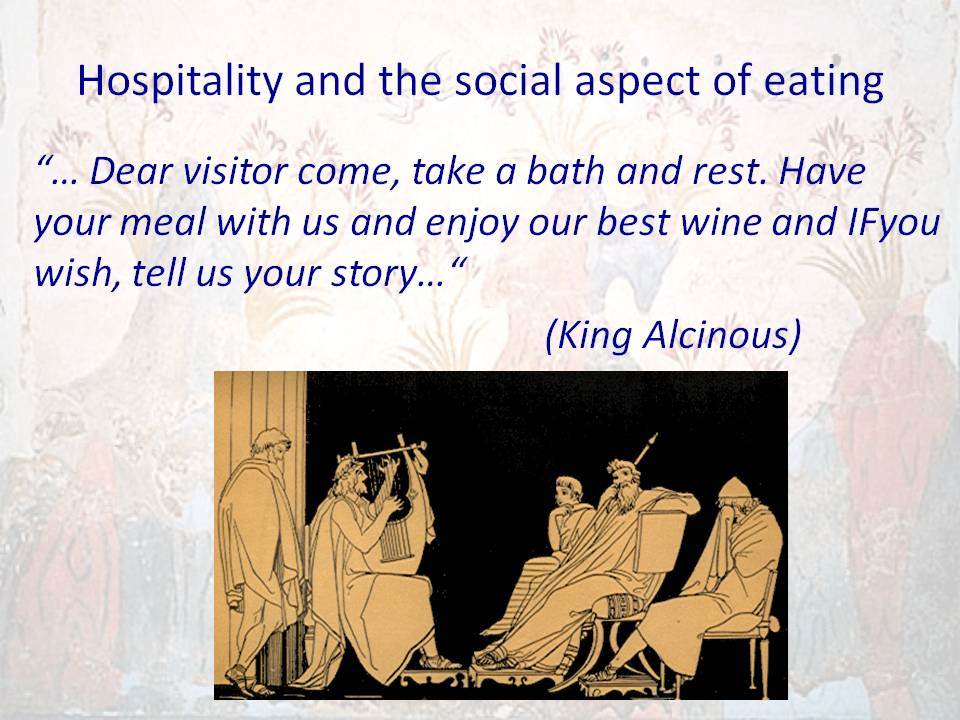 Hospitality and the social aspect of eating

“… Dear visitor come, take a bath and rest. Have your meal with us and enjoy our best wine and IFyou wish, tell us your story…“

(King Alcinous)